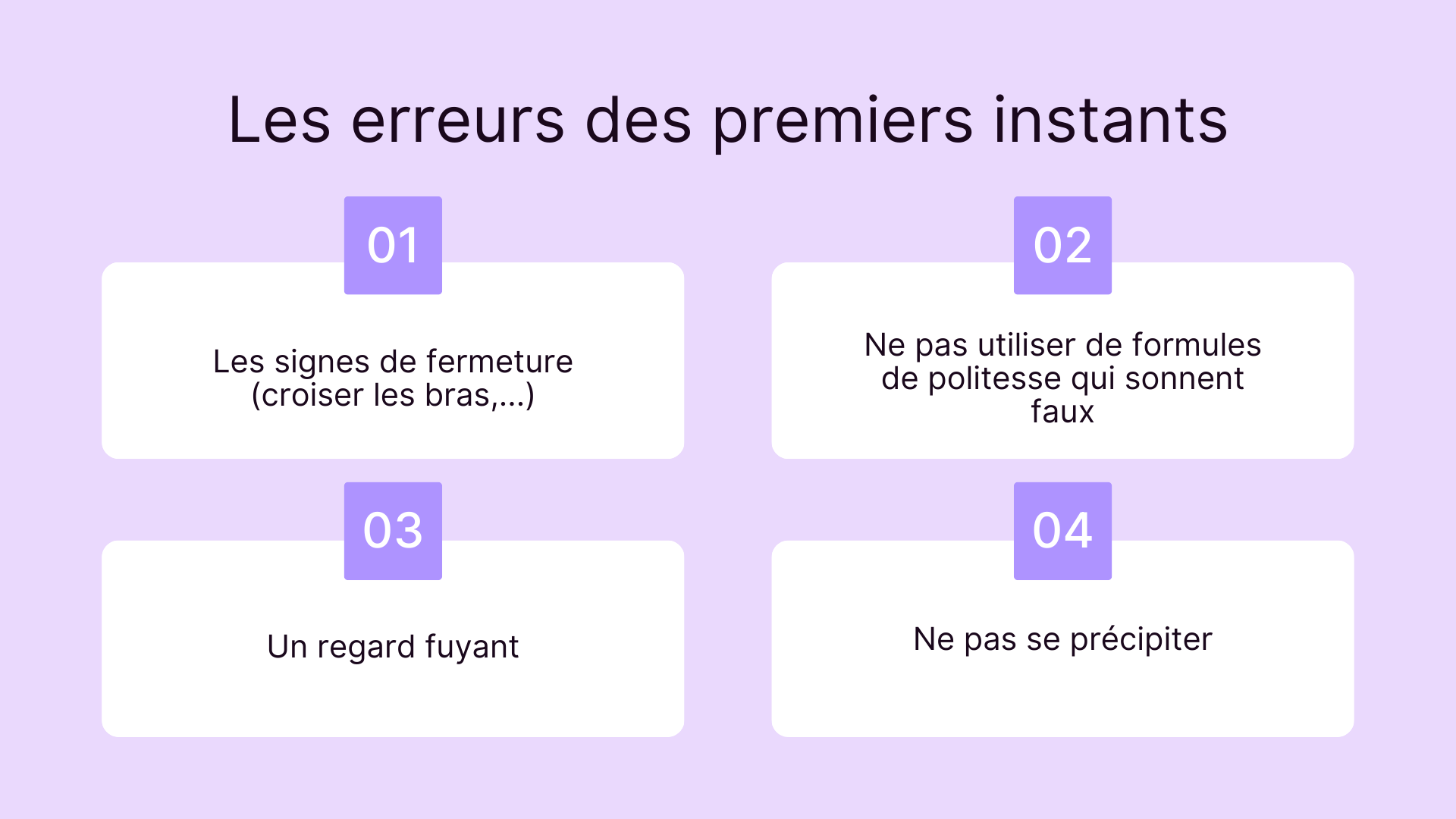 Les erreurs des premiers instants

01

Les signes de fermeture (croiser les bras,...)

02

Ne pas utiliser de formules de politesse qui sonnent faux

03

Un regard fuyant

04

Ne pas se précipiter